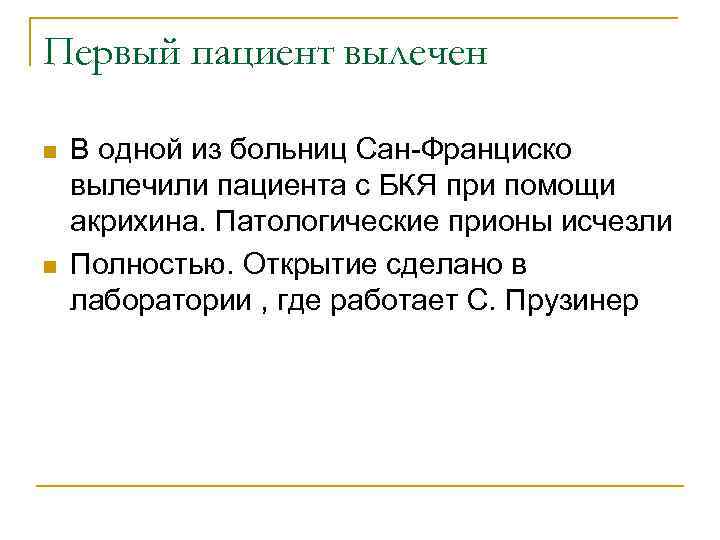 Первый пациент вылечен

В одной из больниц Сан-Франциско вылечили пациента с БКЯ при помощи акрихина. Патологические прионы исчезли

Полностью. Открытие сделано в лаборатории , где работает С. Прузинер